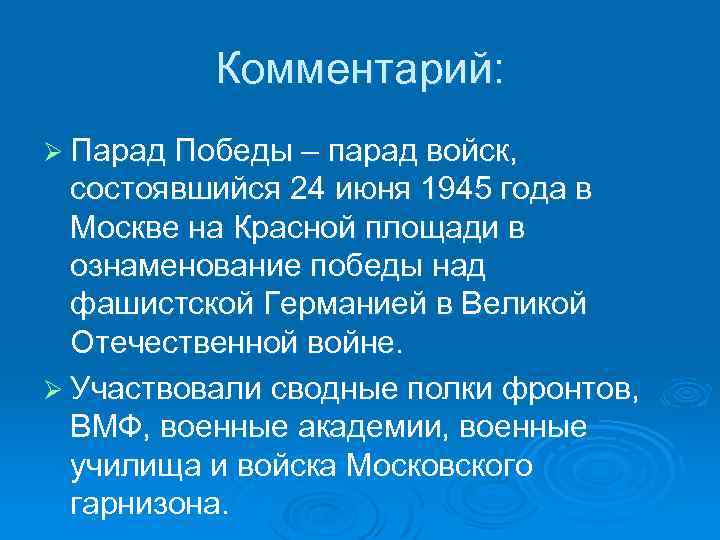 Комментарий:

➢ Парад Победы – парад войск, состоявшийся 24 июня 1945 года в Москве на Красной площади в ознаменование победы над фашистской Германией в Великой Отечественной войне.

➢ Участвовали сводные полки фронтов, ВМФ, военные академии, военные училища и войска Московского гарнизона.